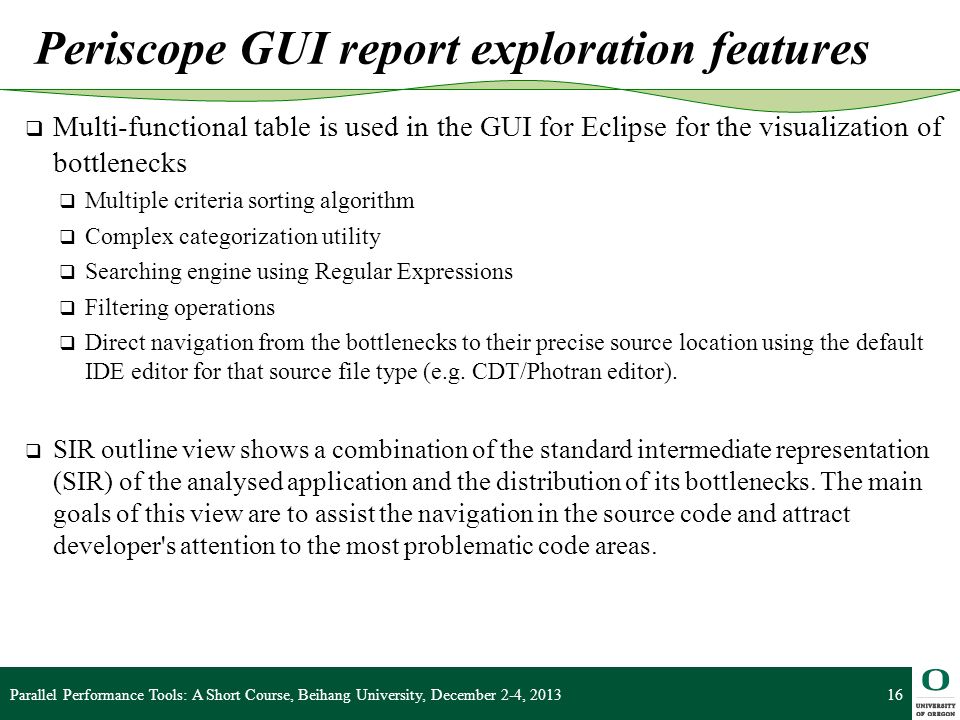 Periscope GUI report exploration features

❑ Multi-functional table is used in the GUI for Eclipse for the visualization of bottlenecks

❑ Multiple criteria sorting algorithm

❑ Complex categorization utility

❑ Searching engine using Regular Expressions

❑ Filtering operations

❑ Direct navigation from the bottlenecks to their precise source location using the default IDE editor for that source file type (e.g. CDT/Photran editor).

❑ SIR outline view shows a combination of the standard intermediate representation (SIR) of the analysed application and the distribution of its bottlenecks. The main goals of this view are to assist the navigation in the source code and attract developer's attention to the most problematic code areas.

Parallel Performance Tools: A Short Course, Beihang University, December 2-4, 2013

16

O
UNIVERSITY OF OREGON